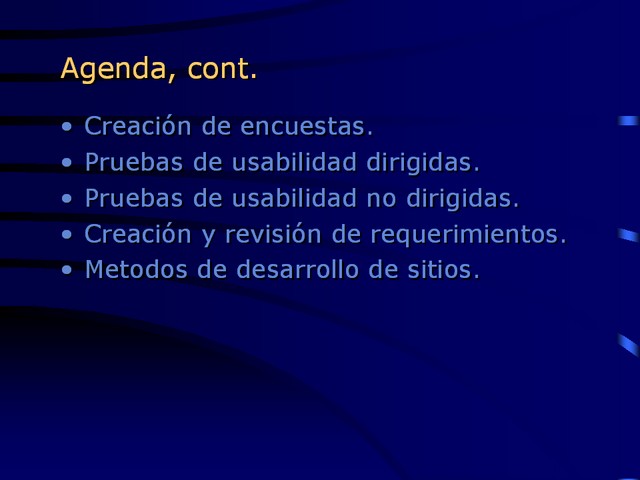 Agenda, cont.

• Creación de encuestas.
• Pruebas de usabilidad dirigidas.
• Pruebas de usabilidad no dirigidas.
• Creación y revisión de requerimientos.
• Metodos de desarrollo de sitios.